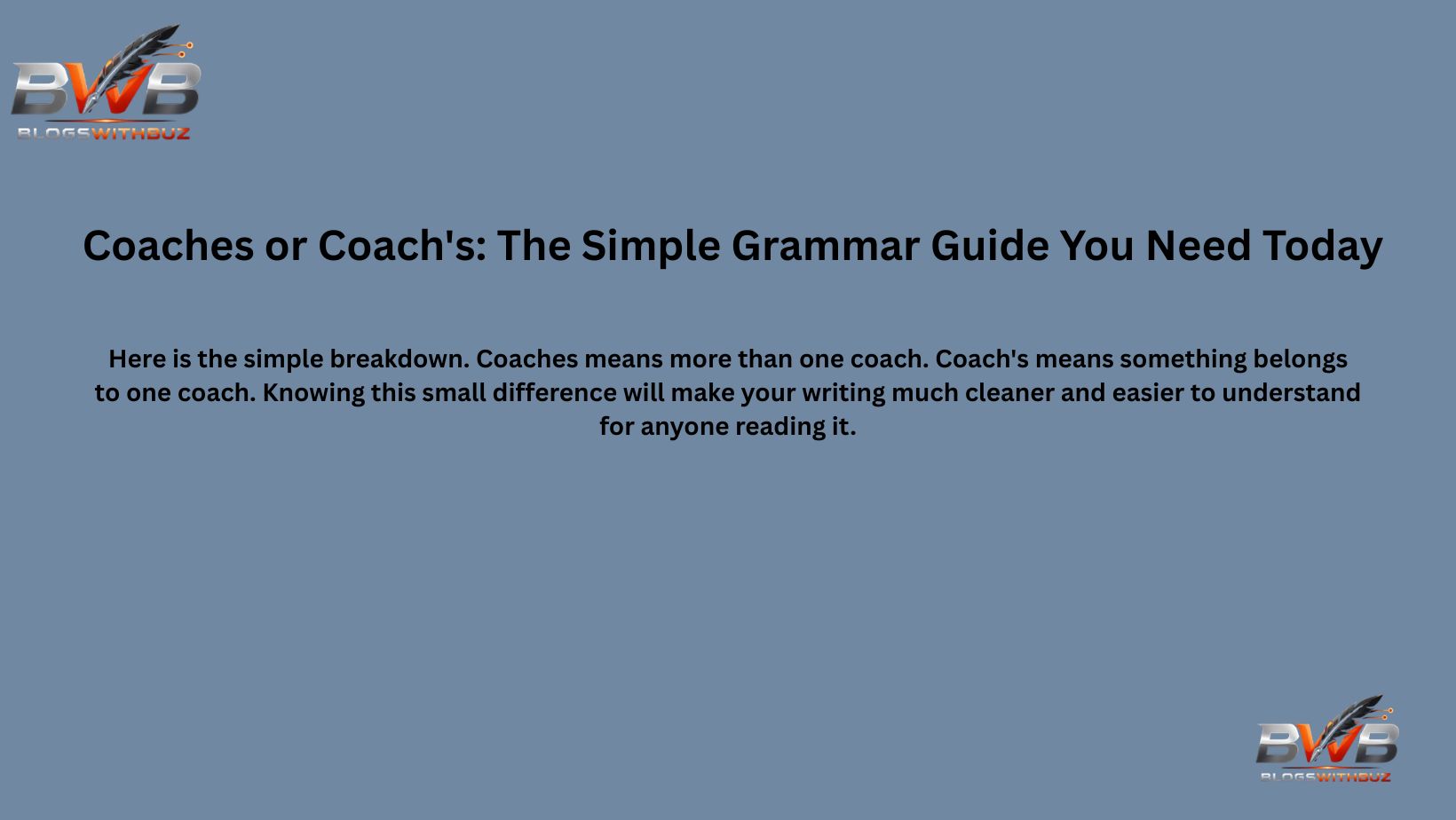 BWB
BLOGSWITHBUZ

Coaches or Coach's: The Simple Grammar Guide You Need Today

Here is the simple breakdown. Coaches means more than one coach. Coach's means something belongs to one coach. Knowing this small difference will make your writing much cleaner and easier to understand for anyone reading it.

BWB
BLOGSWITHBUZ